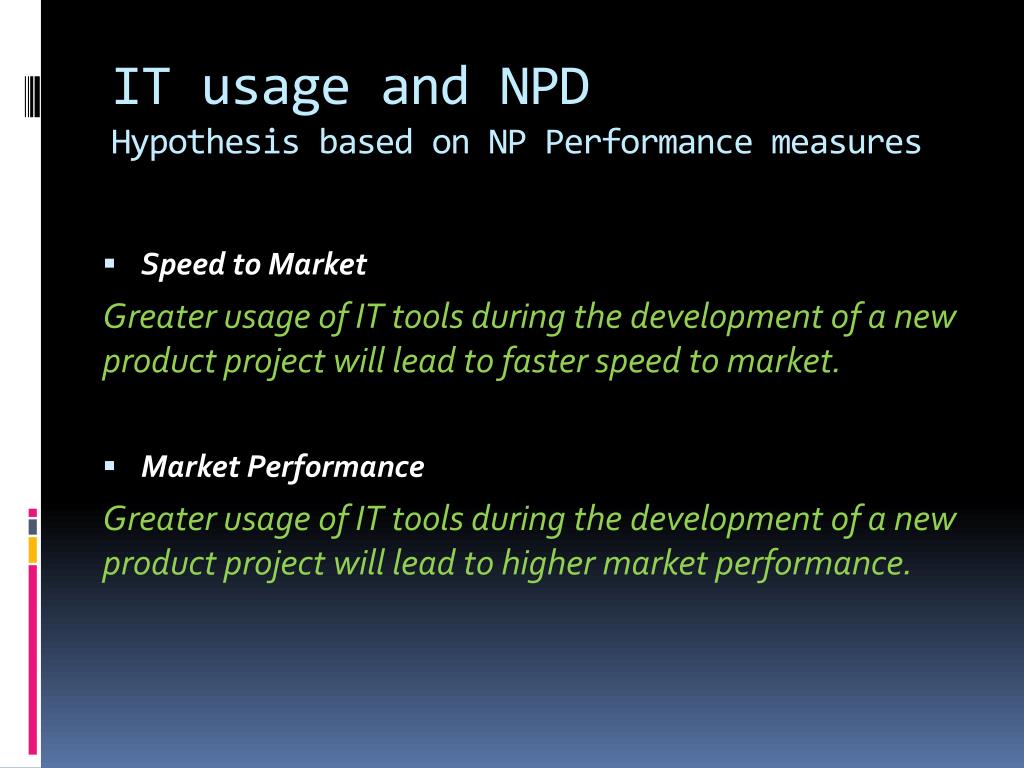 IT usage and NPD
Hypothesis based on NP Performance measures

▪ Speed to Market
Greater usage of IT tools during the development of a new product project will lead to faster speed to market.

▪ Market Performance
Greater usage of IT tools during the development of a new product project will lead to higher market performance.